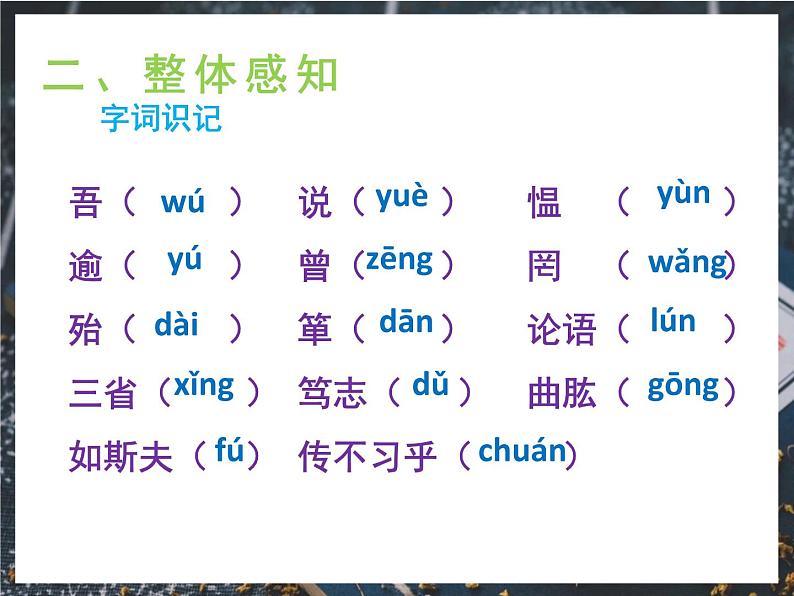 二、整体感知
字词识记

吾（ wú ） 说（ yuè ） 愠 （ yùn ）
逾（ yú ） 曾（zēng ） 罔 （ wǎng）
殆（ dài ） 箪（ dān ） 论语（ lún ）
三省（xǐng ） 笃志（ dǔ ） 曲肱（ gōng）
如斯夫（ fú） 传不习乎（chuán）